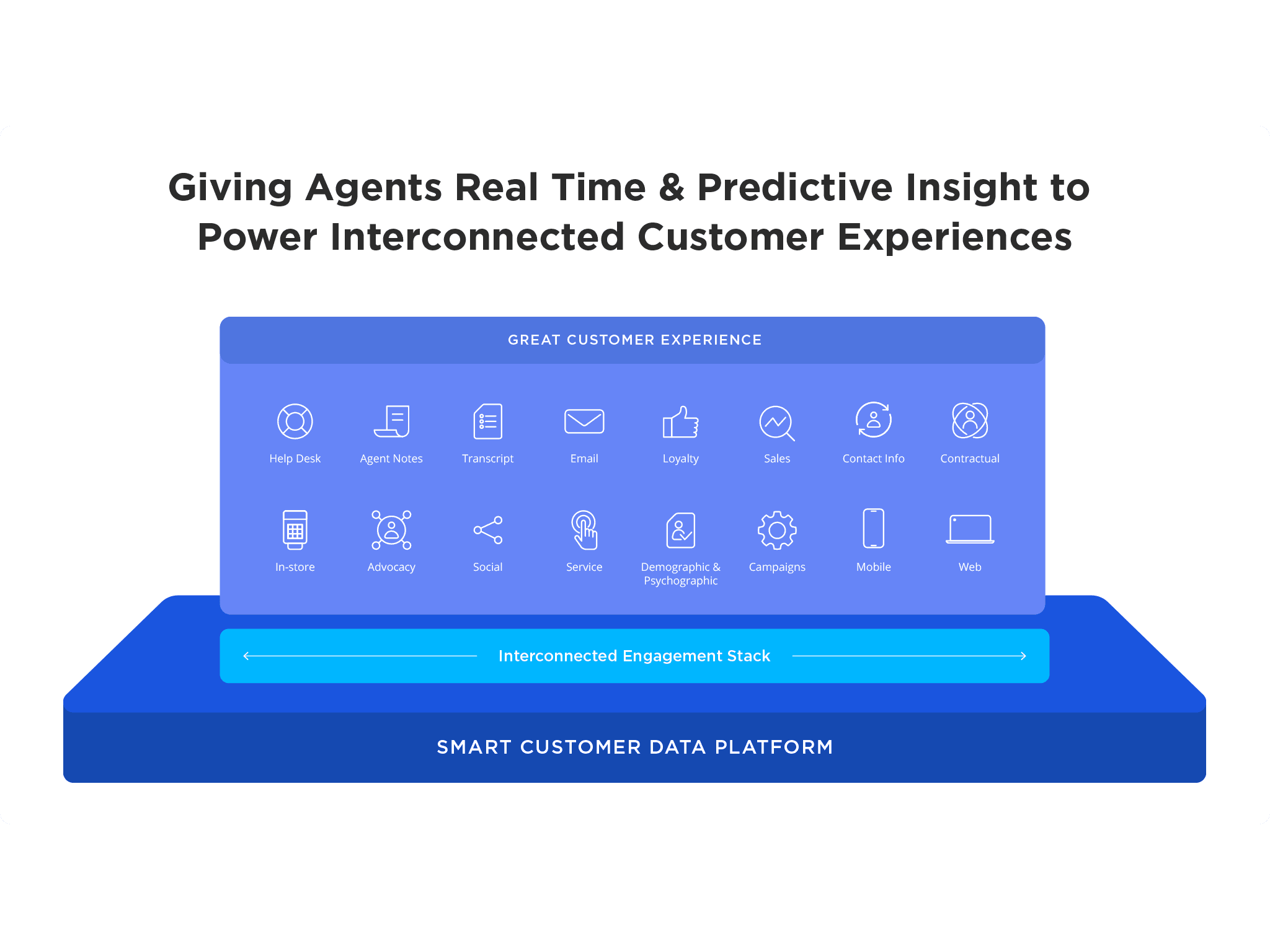 Giving Agents Real Time & Predictive Insight to Power Interconnected Customer Experiences

GREAT CUSTOMER EXPERIENCE

Help Desk
Agent Notes
Transcript
Email
Loyalty
Sales
Contact Info
Contractual

In-store
Advocacy
Social
Service
Demographic & Psychographic
Campaigns
Mobile
Web

Interconnected Engagement Stack

SMART CUSTOMER DATA PLATFORM